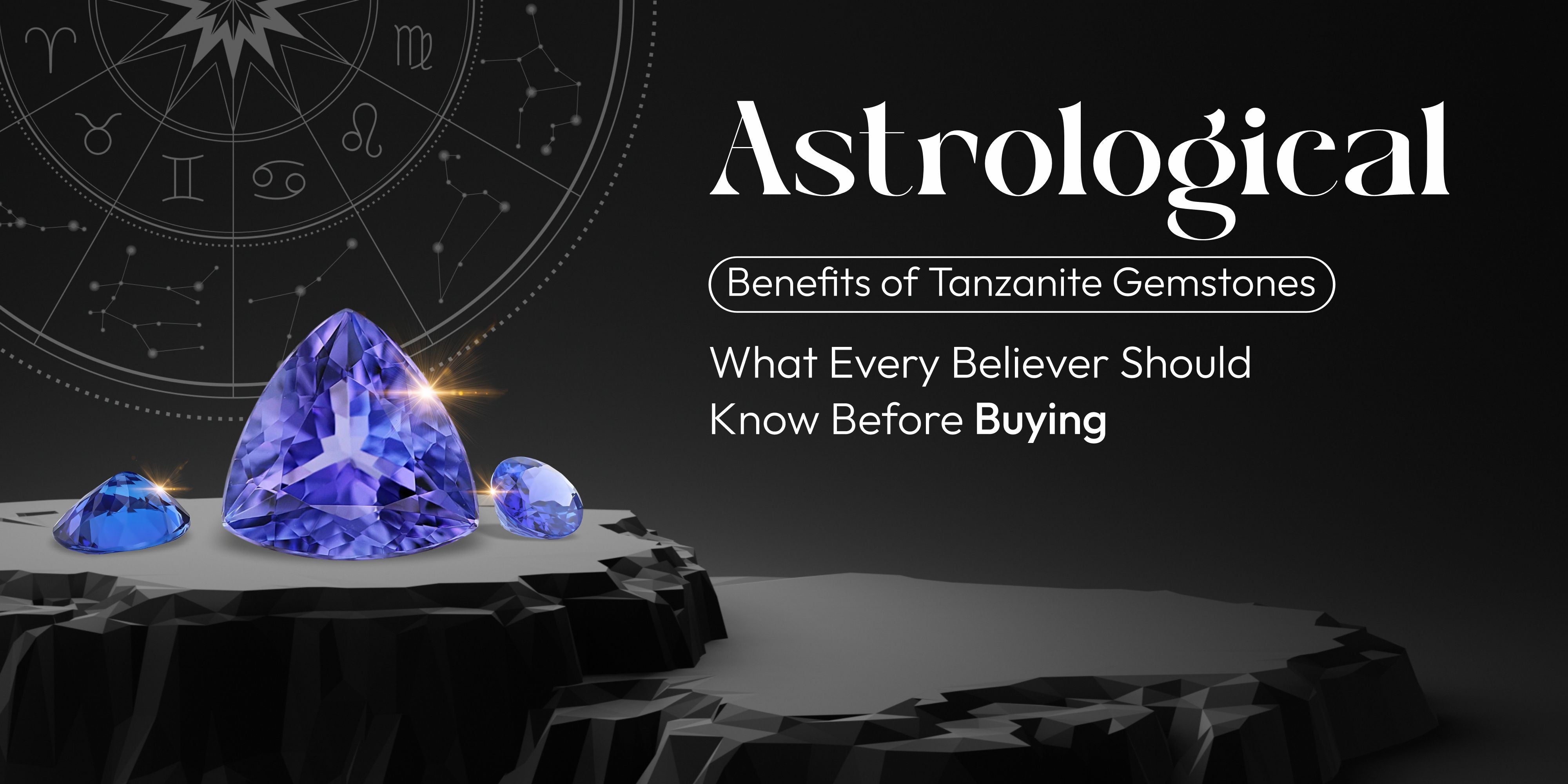 Astrological

Benefits of Tanzanite Gemstones

What Every Believer Should Know Before Buying